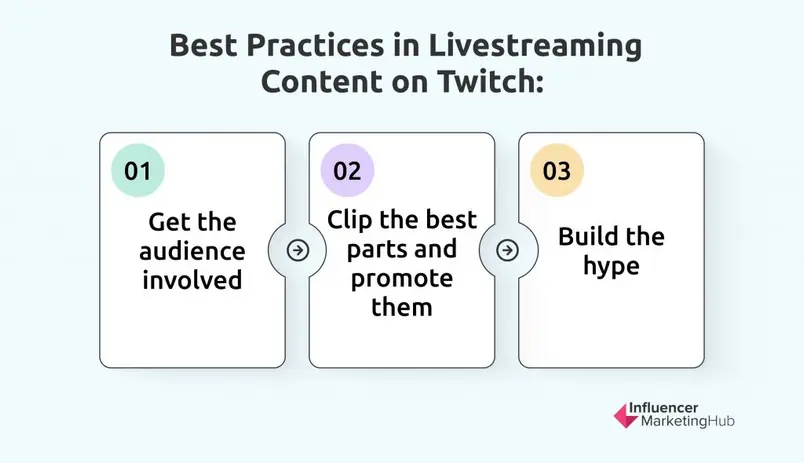 Best Practices in Livestreaming Content on Twitch:

01
Get the audience involved

02
Clip the best parts and promote them

03
Build the hype

Influencer
MarketingHub